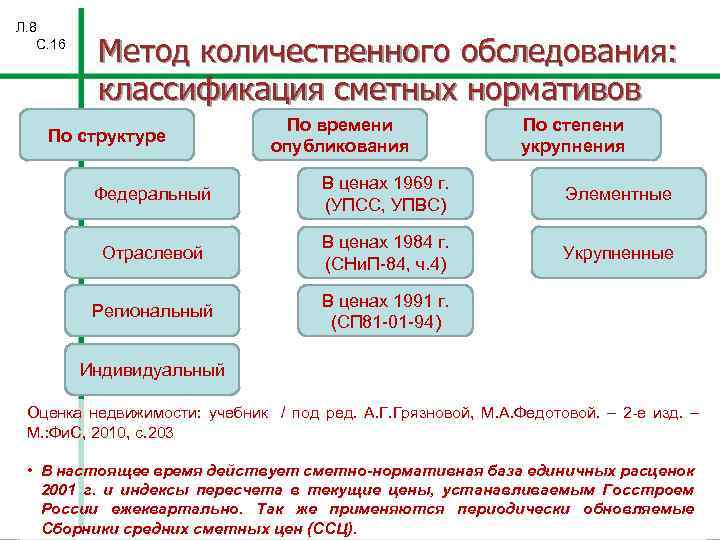 Л.8
С.16

Метод количественного обследования: классификация сметных нормативов

По структуре

Федеральный

Отраслевой

Региональный

Индивидуальный

По времени опубликования

В ценах 1969 г. (УПСС, УПВС)

В ценах 1984 г. (СНиП-84, ч.4)

В ценах 1991 г. (СП81-01-94)

По степени укрупнения

Элементные

Укрупненные

Оценка недвижимости: учебник / под ред. А.Г.Грязновой, М.А.Федотовой. – 2-е изд. – М.:ФиС, 2010, с.203

• В настоящее время действует сметно-нормативная база единичных расценок 2001 г. и индексы пересчета в текущие цены, устанавливаемым Госстроем России ежеквартально. Так же применяются периодически обновляемые Сборники средних сметных цен (ССЦ).